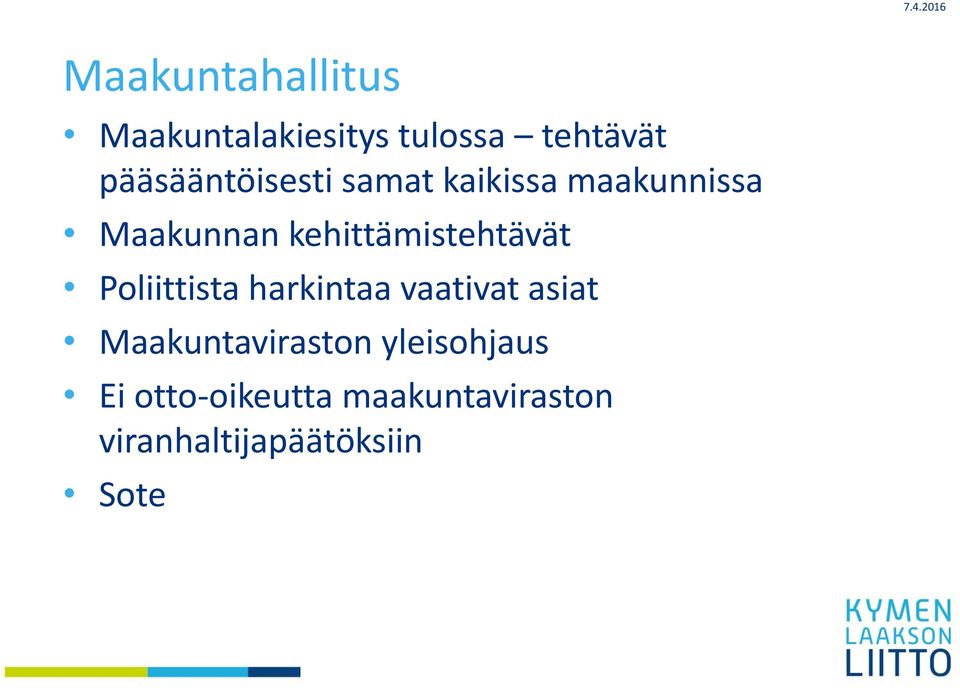 7.4.2016

Maakuntahallitus

• Maakuntalakiesitys tulossa – tehtävät pääsääntöisesti samat kaikissa maakunnissa
• Maakunnan kehittämistehtävät
• Poliittista harkintaa vaativat asiat
• Maakuntaviraston yleisohjaus
• Ei otto-oikeutta maakuntaviraston viranhaltijapäätöksiin
• Sote

KYMEN
LAAKSON
LIITTO